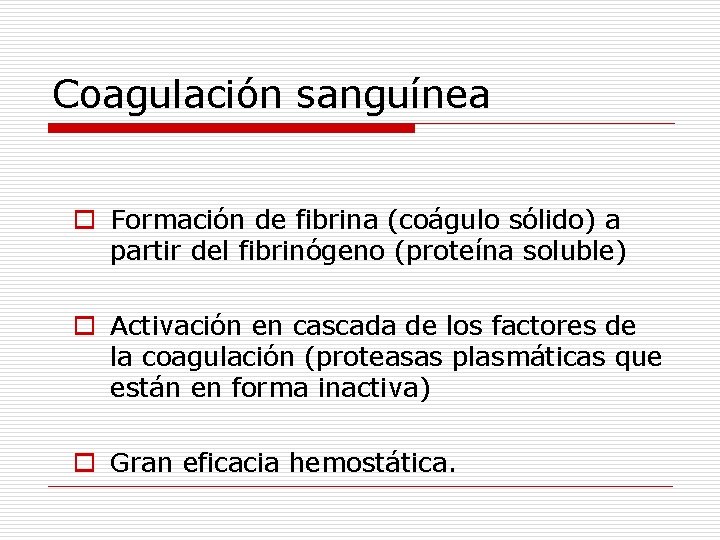 Coagulación sanguínea

Formación de fibrina (coágulo sólido) a partir del fibrinógeno (proteína soluble)

Activación en cascada de los factores de la coagulación (proteasas plasmáticas que están en forma inactiva)

Gran eficacia hemostática.